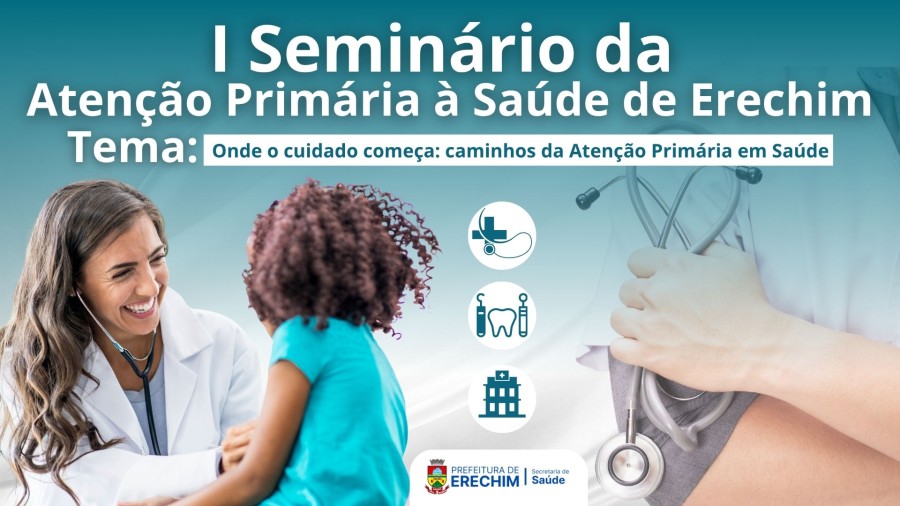 I Seminário da
Atenção Primária à Saúde de Erechim
Tema: Onde o cuidado começa: caminhos da Atenção Primária em Saúde

PREFEITURA DE ERECHIM | Secretaria de Saúde